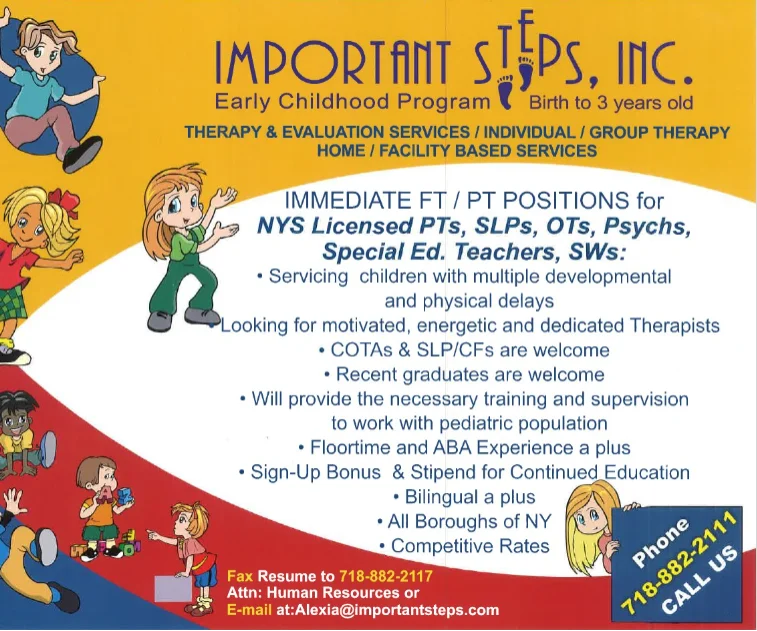 IMPORTANT STEPS, INC.
Early Childhood Program Birth to 3 years old
THERAPY & EVALUATION SERVICES / INDIVIDUAL / GROUP THERAPY
HOME / FACILITY BASED SERVICES

IMMEDIATE FT / PT POSITIONS for
NYS Licensed PTs, SLPs, OTs, Psychs, Special Ed. Teachers, SWs:
• Servicing children with multiple developmental and physical delays
• Looking for motivated, energetic and dedicated Therapists
• COTAs & SLP/CFs are welcome
• Recent graduates are welcome
• Will provide the necessary training and supervision to work with pediatric population
• Floortime and ABA Experience a plus
• Sign-Up Bonus & Stipend for Continued Education
• Bilingual a plus
• All Boroughs of NY
• Competitive Rates

Fax Resume to 718-882-2117
Attn: Human Resources or
E-mail at:Alexia@importantsteps.com

Phone
718-882-2111
CALL US